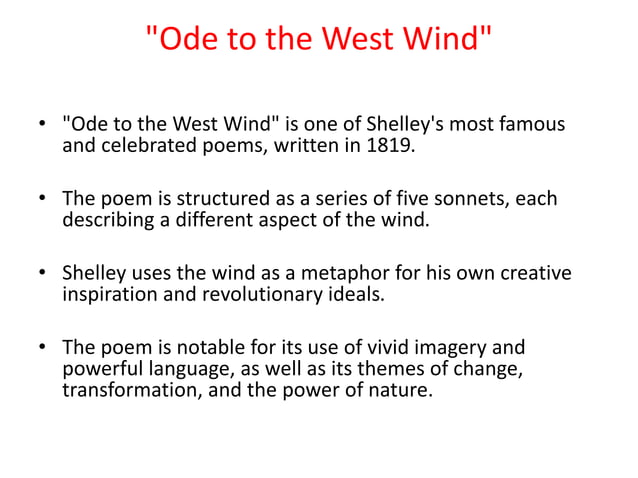 "Ode to the West Wind"

• "Ode to the West Wind" is one of Shelley's most famous and celebrated poems, written in 1819.

• The poem is structured as a series of five sonnets, each describing a different aspect of the wind.

• Shelley uses the wind as a metaphor for his own creative inspiration and revolutionary ideals.

• The poem is notable for its use of vivid imagery and powerful language, as well as its themes of change, transformation, and the power of nature.